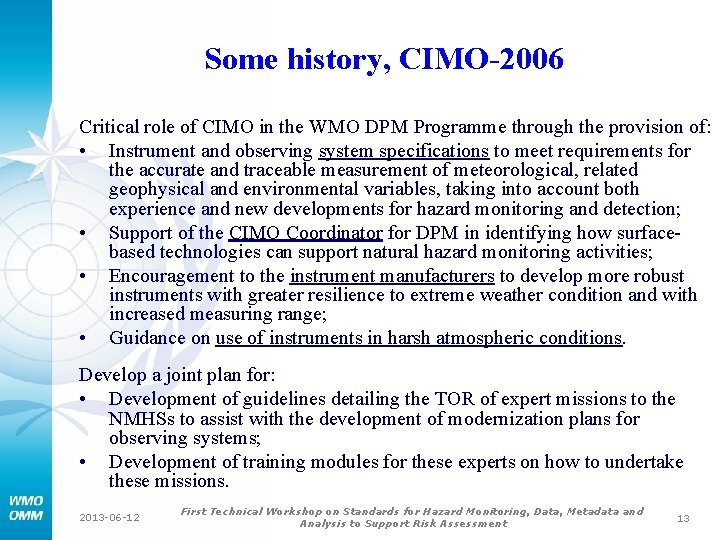 Some history, CIMO-2006

Critical role of CIMO in the WMO DPM Programme through the provision of:

• Instrument and observing system specifications to meet requirements for the accurate and traceable measurement of meteorological, related geophysical and environmental variables, taking into account both experience and new developments for hazard monitoring and detection;

• Support of the CIMO Coordinator for DPM in identifying how surface-based technologies can support natural hazard monitoring activities;

• Encouragement to the instrument manufacturers to develop more robust instruments with greater resilience to extreme weather condition and with increased measuring range;

• Guidance on use of instruments in harsh atmospheric conditions.

Develop a joint plan for:

• Development of guidelines detailing the TOR of expert missions to the NMHSs to assist with the development of modernization plans for observing systems;

• Development of training modules for these experts on how to undertake these missions.

WMO
OMM

2013-06-12

First Technical Workshop on Standards for Hazard Monitoring, Data, Metadata and Analysis to Support Risk Assessment

13